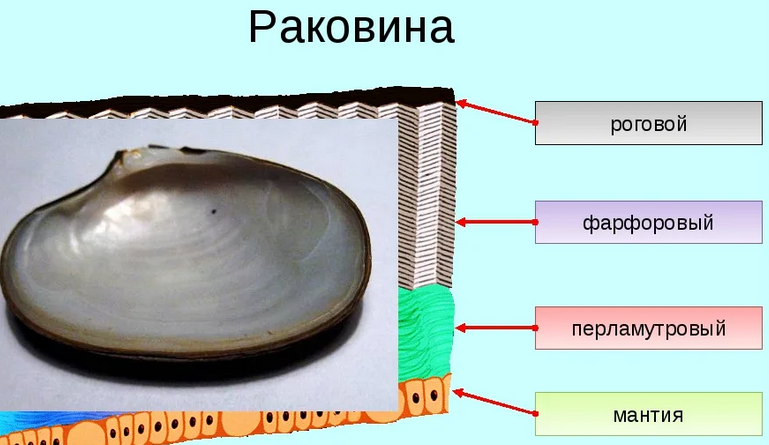 Раковина

роговой

фарфоровый

перламутровый

мантия